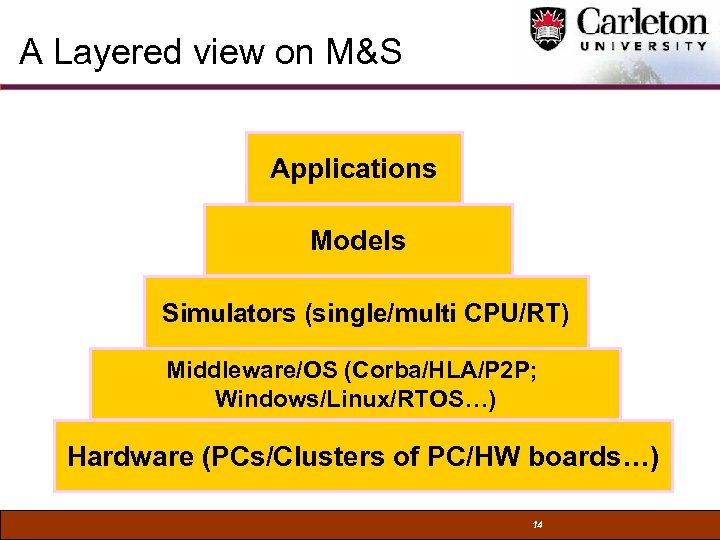 A Layered view on M&S

Carleton
UNIVERSITY

Applications

Models

Simulators (single/multi CPU/RT)

Middleware/OS (Corba/HLA/P2P; Windows/Linux/RTOS…)

Hardware (PCs/Clusters of PC/HW boards…)

14